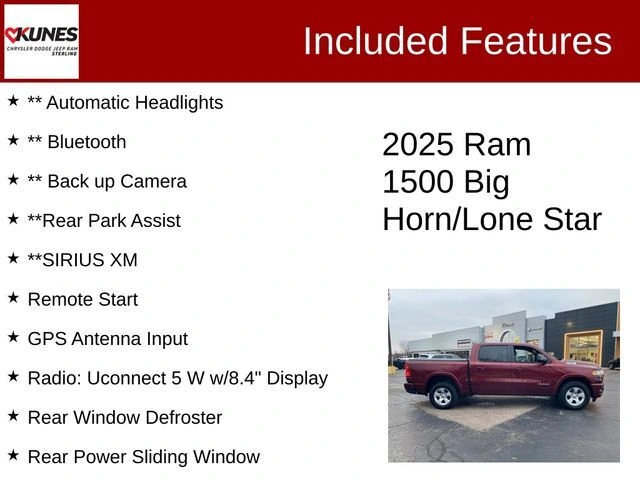 KUNES
CHRYSLER DODGE JEEP RAM
STERLING

Included Features

★ ** Automatic Headlights
★ ** Bluetooth
★ ** Back up Camera
★ **Rear Park Assist
★ **SIRIUS XM
★ Remote Start
★ GPS Antenna Input
★ Radio: Uconnect 5 W w/8.4" Display
★ Rear Window Defroster
★ Rear Power Sliding Window

2025 Ram 1500 Big Horn/Lone Star